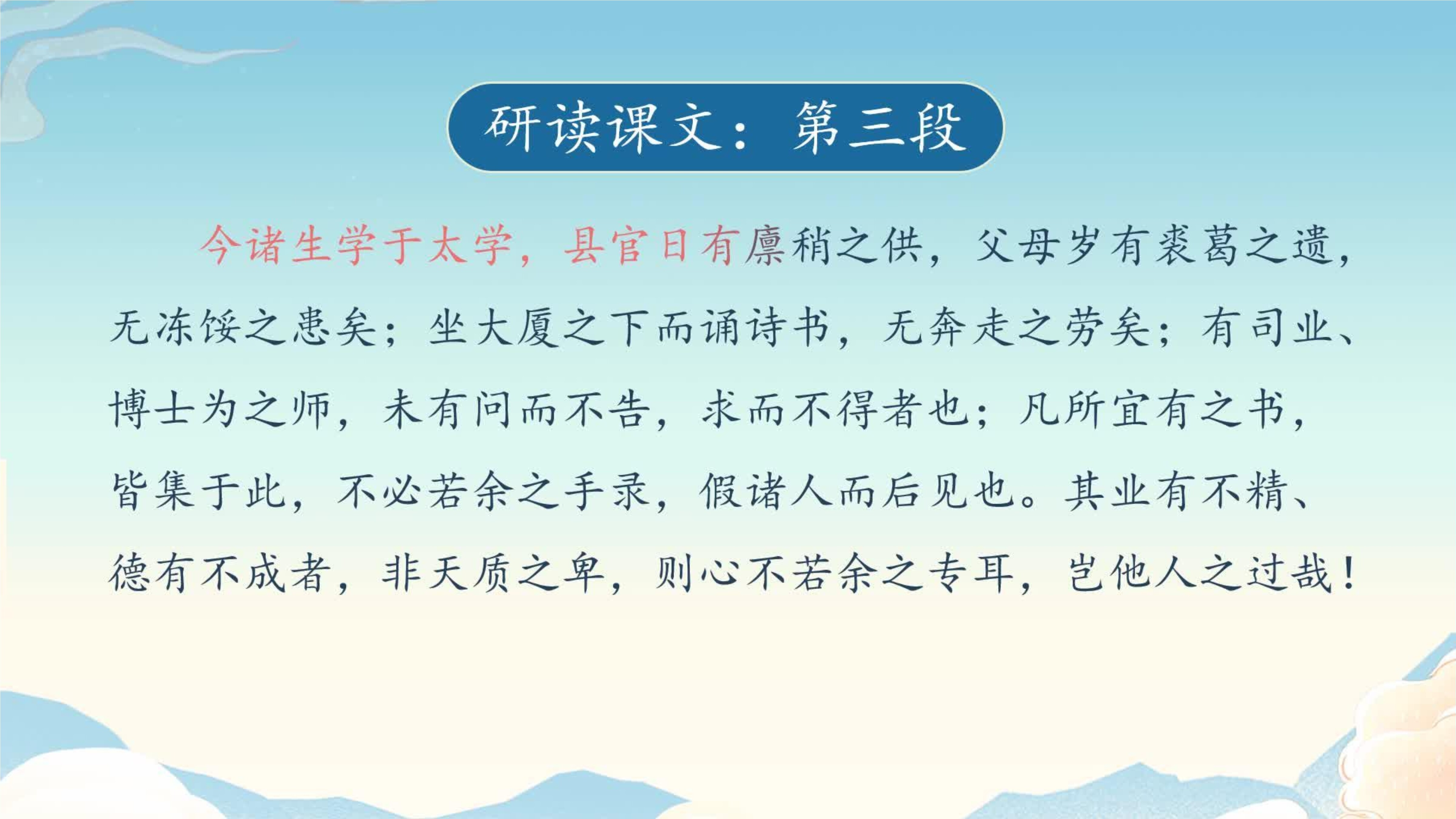 研读课文：第三段

今诸生学于太学，县官日有廪稍之供，父母岁有裘葛之遗，无冻馁之患矣；坐大厦之下而诵诗书，无奔走之劳矣；有司业、博士为之师，未有问而不告，求而不得者也；凡所宜有之书，皆集于此，不必若余之手录，假诸人而后见也。其业有不精、德有不成者，非天质之卑，则心不若余之专耳，岂他人之过哉！